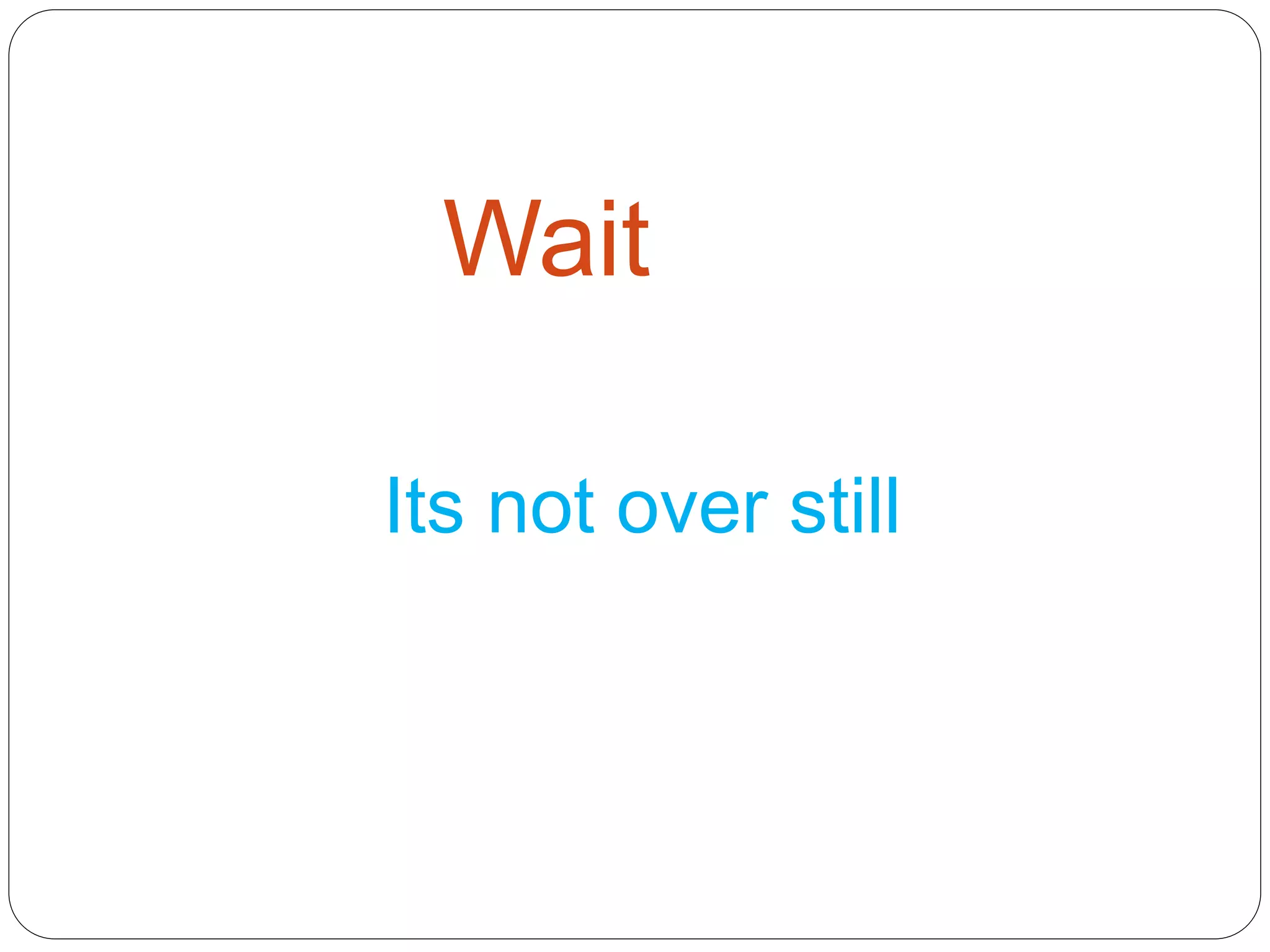 Wait

Its not over still